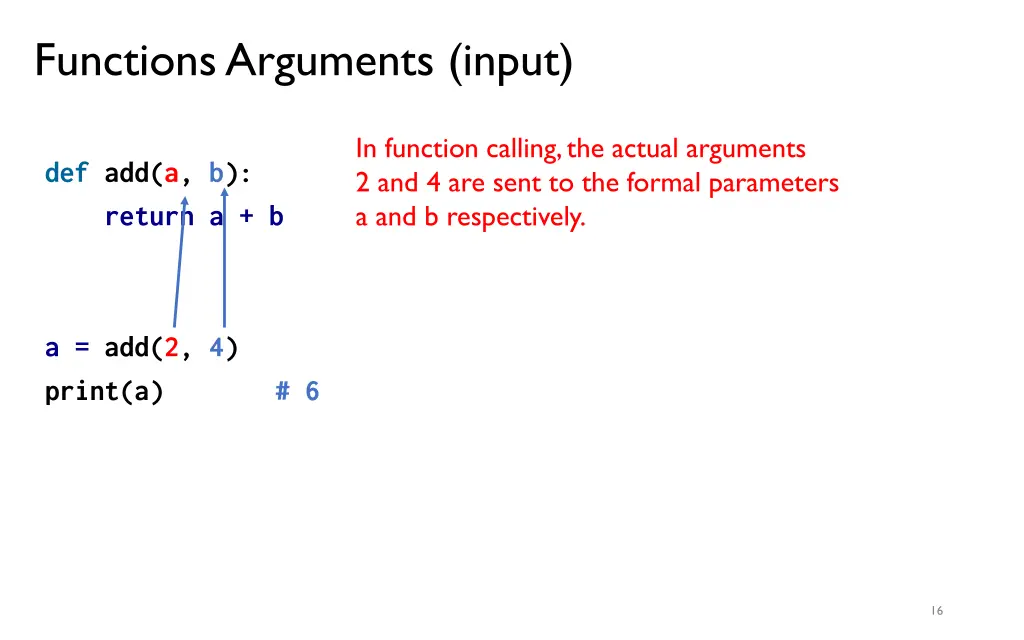 Functions Arguments (input)

def add(a, b):
    return a + b

a = add(2, 4)
print(a)        # 6

In function calling, the actual arguments 2 and 4 are sent to the formal parameters a and b respectively.

16